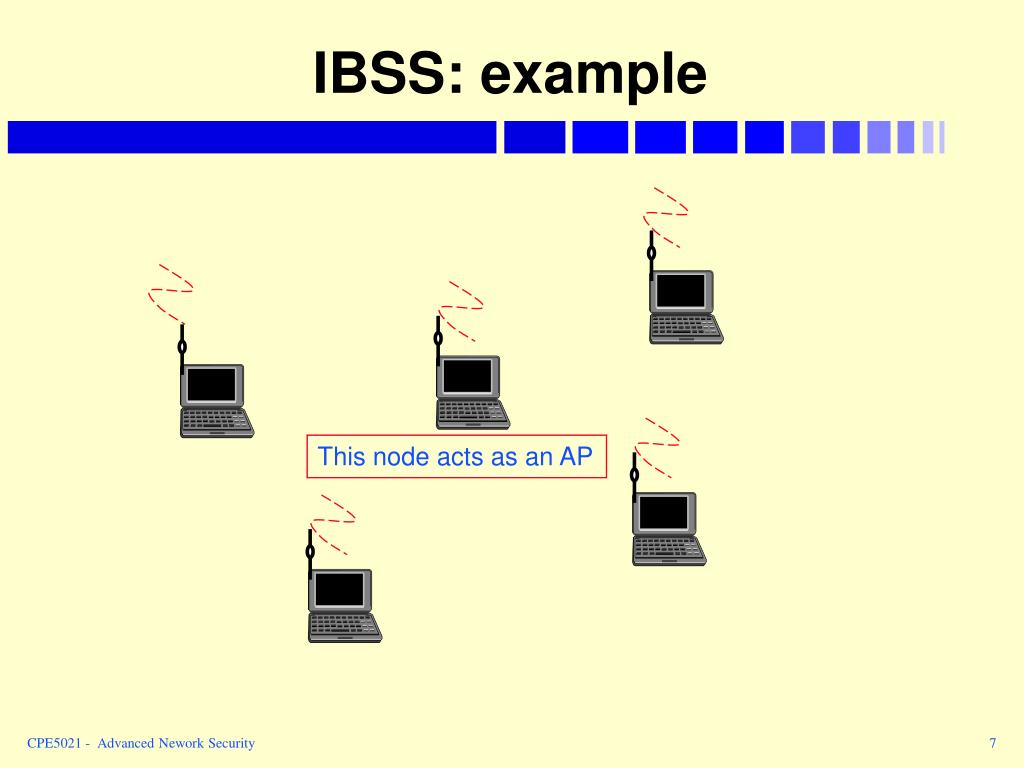 IBSS: example

This node acts as an AP

CPE5021 - Advanced Nework Security

7